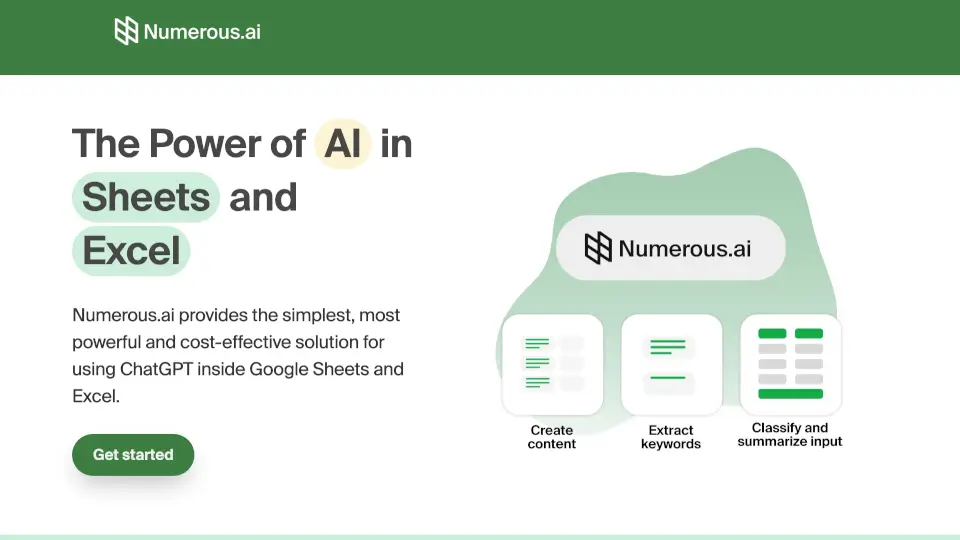 Numerous.ai

The Power of AI in Sheets and Excel

Numerous.ai provides the simplest, most powerful and cost-effective solution for using ChatGPT inside Google Sheets and Excel.

Get started

Numerous.ai

Create content

Extract keywords

Classify and summarize input